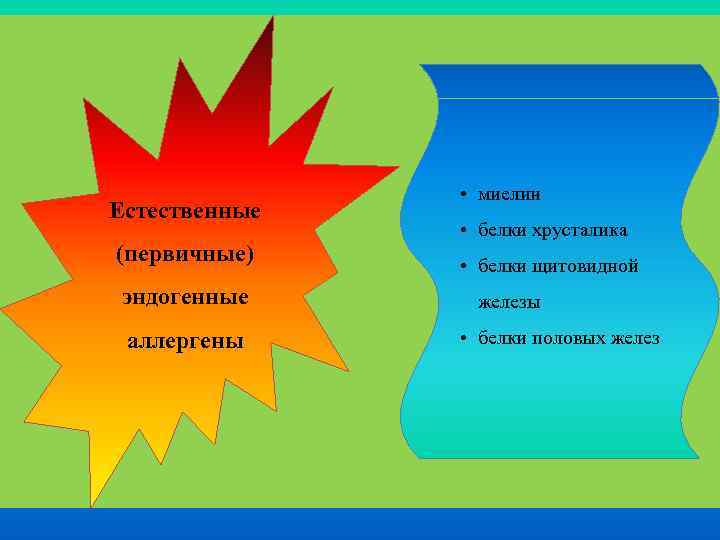 Естественные (первичные) эндогенные аллергены

• миелин
• белки хрусталика
• белки щитовидной железы
• белки половых желез